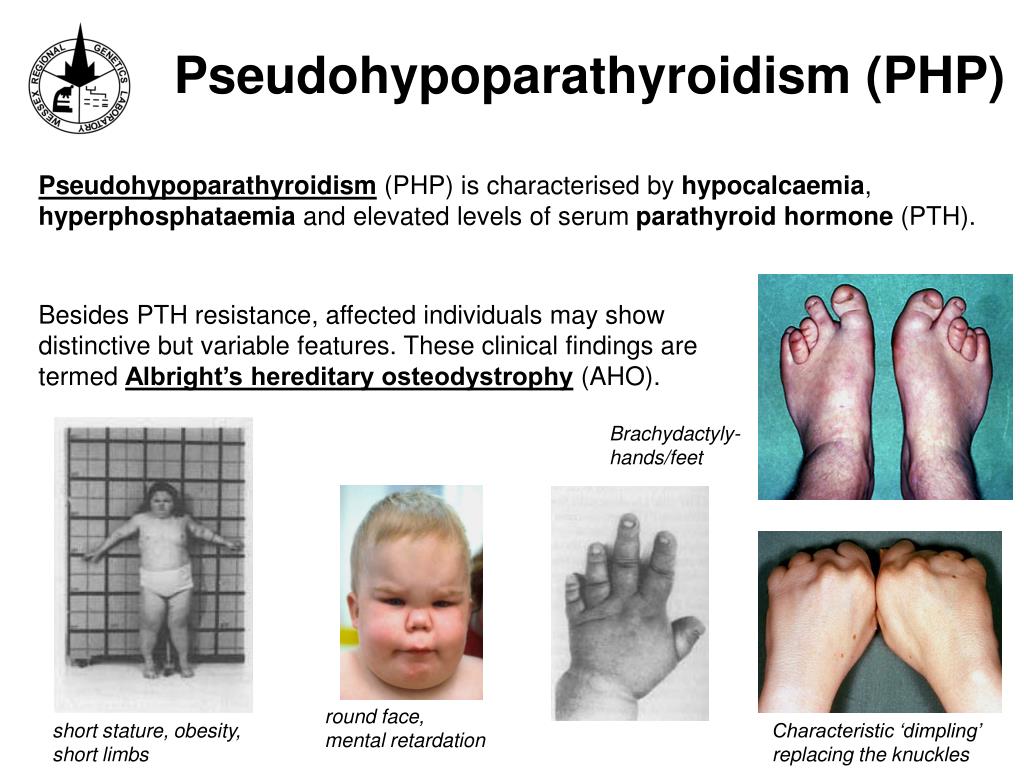 WESSEX REGIONAL GENETICS LABORATORY

Pseudohypoparathyroidism (PHP)

Pseudohypoparathyroidism (PHP) is characterised by hypocalcaemia, hyperphosphataemia and elevated levels of serum parathyroid hormone (PTH).

Besides PTH resistance, affected individuals may show distinctive but variable features. These clinical findings are termed Albright's hereditary osteodystrophy (AHO).

Brachydactyly- hands/feet

short stature, obesity, short limbs

round face, mental retardation

Characteristic 'dimpling' replacing the knuckles